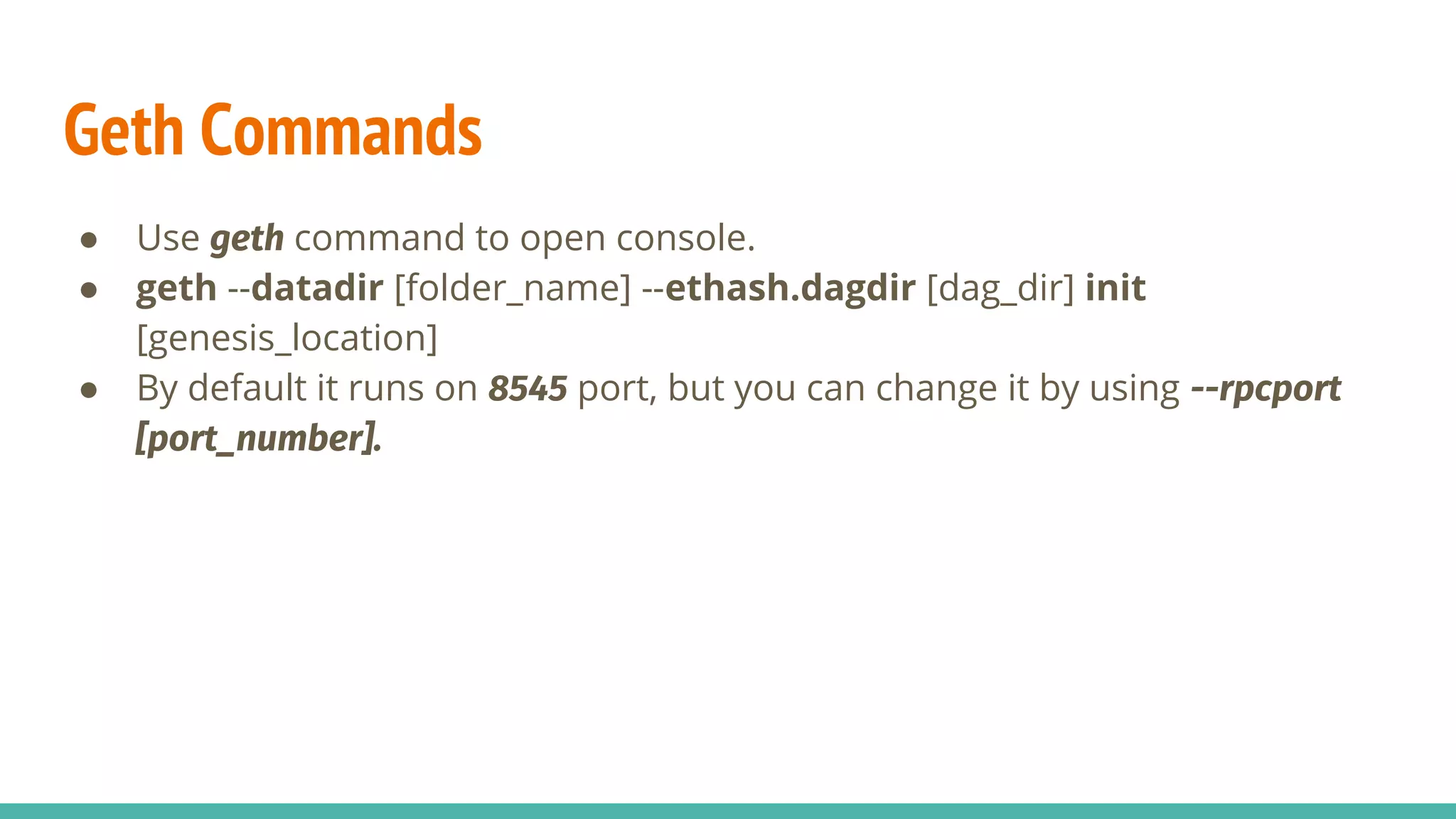 Geth Commands

● Use geth command to open console.
● geth --datadir [folder_name] --ethash.dagdir [dag_dir] init [genesis_location]
● By default it runs on 8545 port, but you can change it by using --rpcport [port_number].